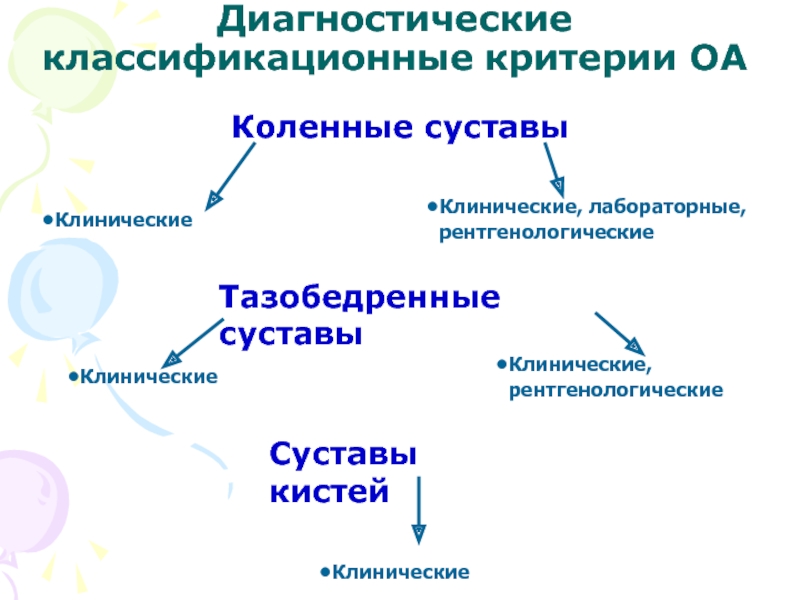 Диагностические классификационные критерии ОА

Коленные суставы

•Клинические

•Клинические, лабораторные, рентгенологические

Тазобедренные суставы

•Клинические

•Клинические, рентгенологические

Суставы кистей

•Клинические